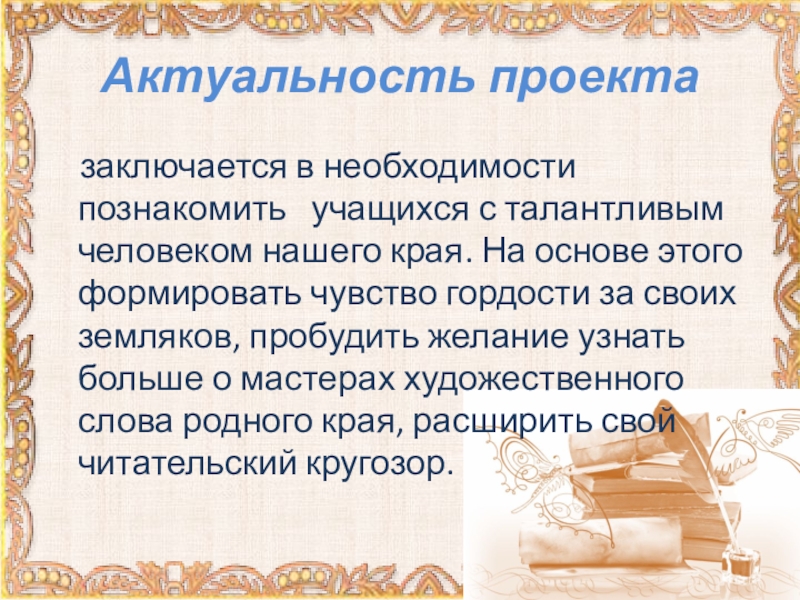 Актуальность проекта

заключается в необходимости познакомить учащихся с талантливым человеком нашего края. На основе этого формировать чувство гордости за своих земляков, пробудить желание узнать больше о мастерах художественного слова родного края, расширить свой читательский кругозор.